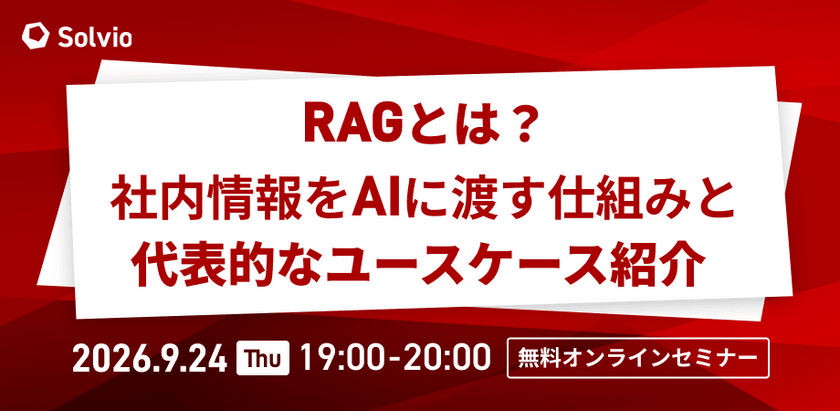 Solvio

RAGとは？
社内情報をAIに渡す仕組みと
代表的なユースケース紹介

2026.9.24 Thu 19:00-20:00 無料オンラインセミナー